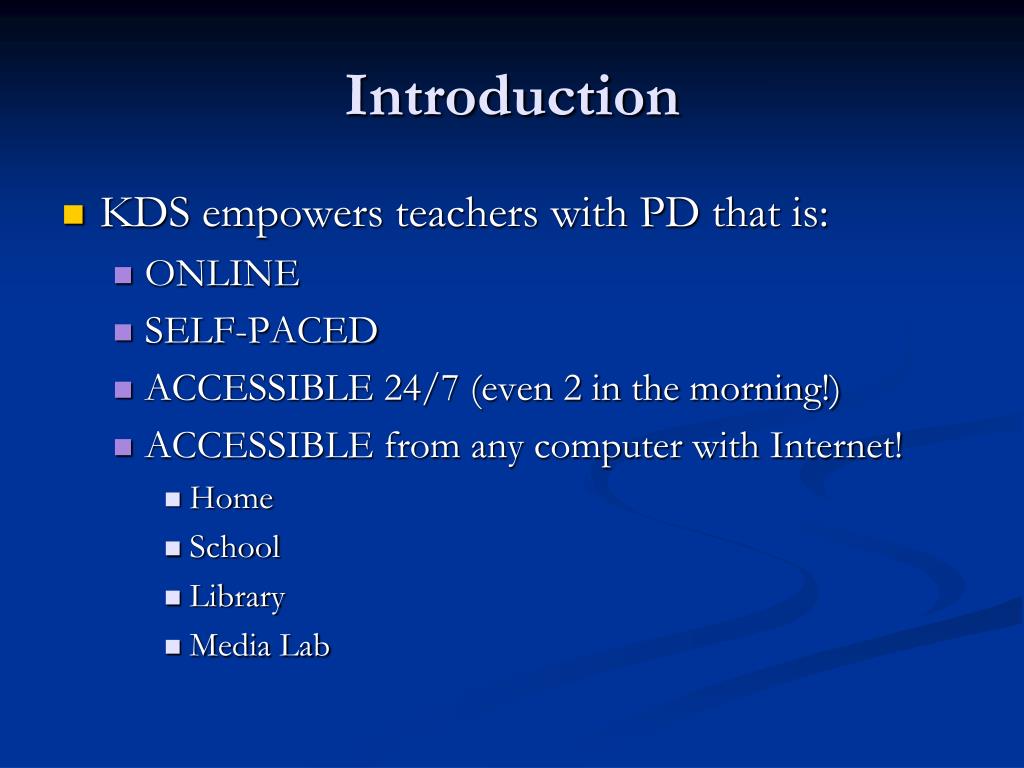 Introduction

KDS empowers teachers with PD that is:

ONLINE

SELF-PACED

ACCESSIBLE 24/7 (even 2 in the morning!)

ACCESSIBLE from any computer with Internet!

Home

School

Library

Media Lab